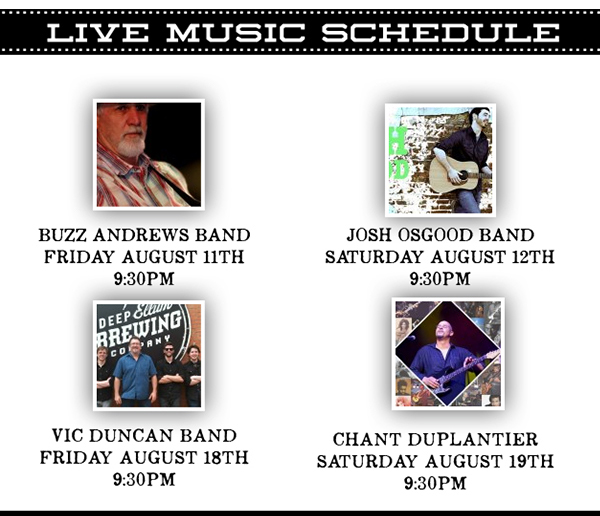 LIVE MUSIC SCHEDULE

BUZZ ANDREWS BAND
FRIDAY AUGUST 11TH
9:30PM

JOSH OSGOOD BAND
SATURDAY AUGUST 12TH
9:30PM

DEEP Ellum BREWING COMPANY

VIC DUNCAN BAND
FRIDAY AUGUST 18TH
9:30PM

CHANT DUPLANTIER
SATURDAY AUGUST 19TH
9:30PM